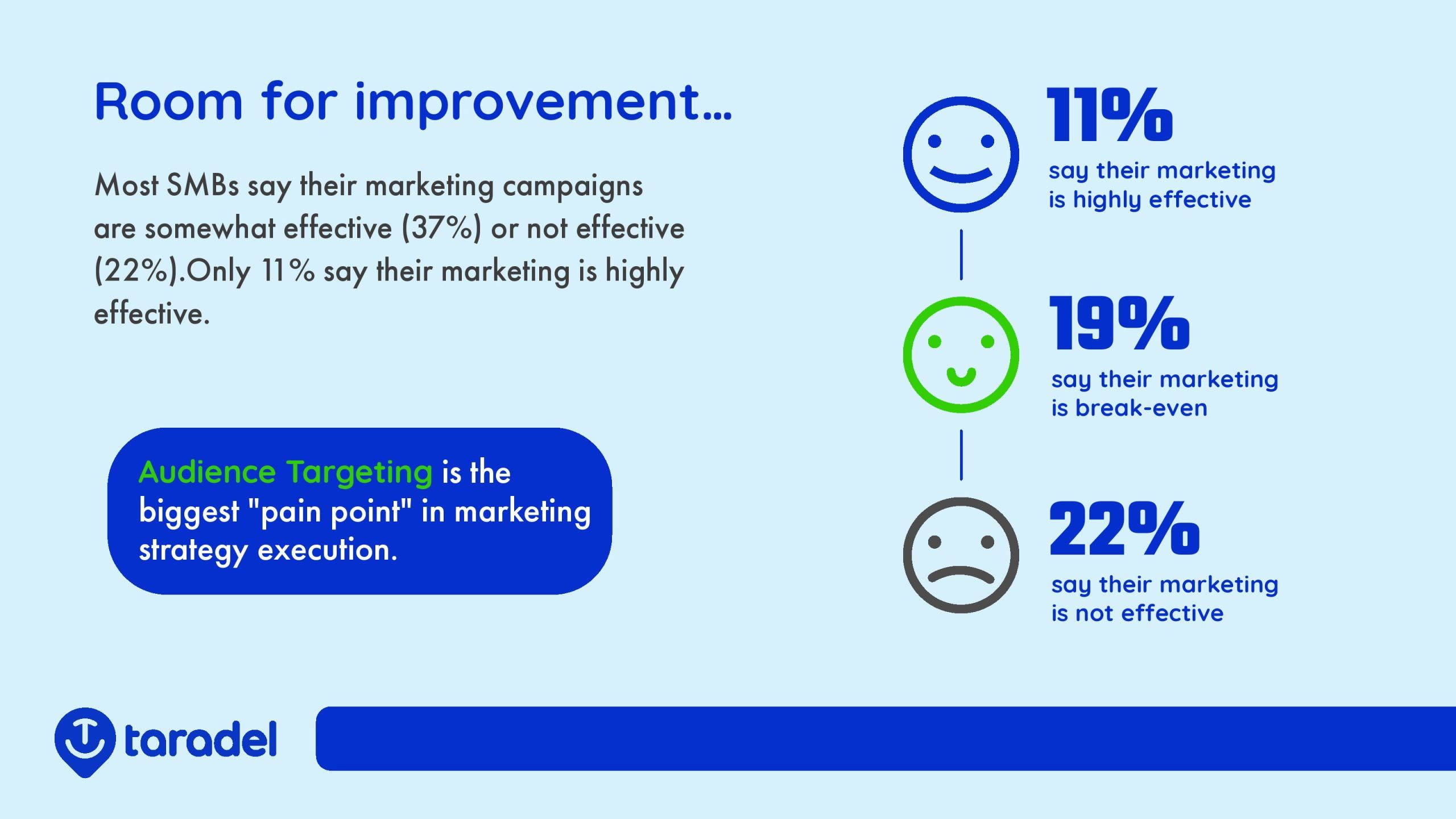 Room for improvement...

Most SMBs say their marketing campaigns are somewhat effective (37%) or not effective (22%).Only 11% say their marketing is highly effective.

Audience Targeting is the biggest "pain point" in marketing strategy execution.

11%
say their marketing is highly effective

19%
say their marketing is break-even

22%
say their marketing is not effective

taradel